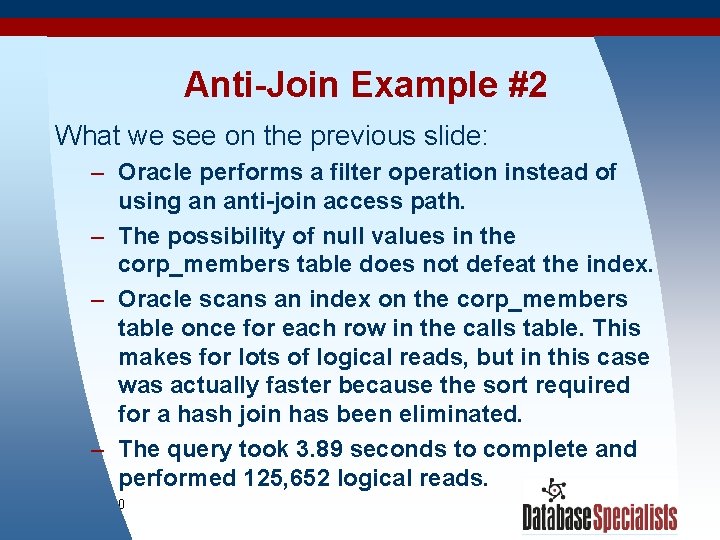 Anti-Join Example #2

What we see on the previous slide:

– Oracle performs a filter operation instead of using an anti-join access path.

– The possibility of null values in the corp_members table does not defeat the index.

– Oracle scans an index on the corp_members table once for each row in the calls table. This makes for lots of logical reads, but in this case was actually faster because the sort required for a hash join has been eliminated.

– The query took 3.89 seconds to complete and performed 125,652 logical reads.

0

DatabaseSpecialists